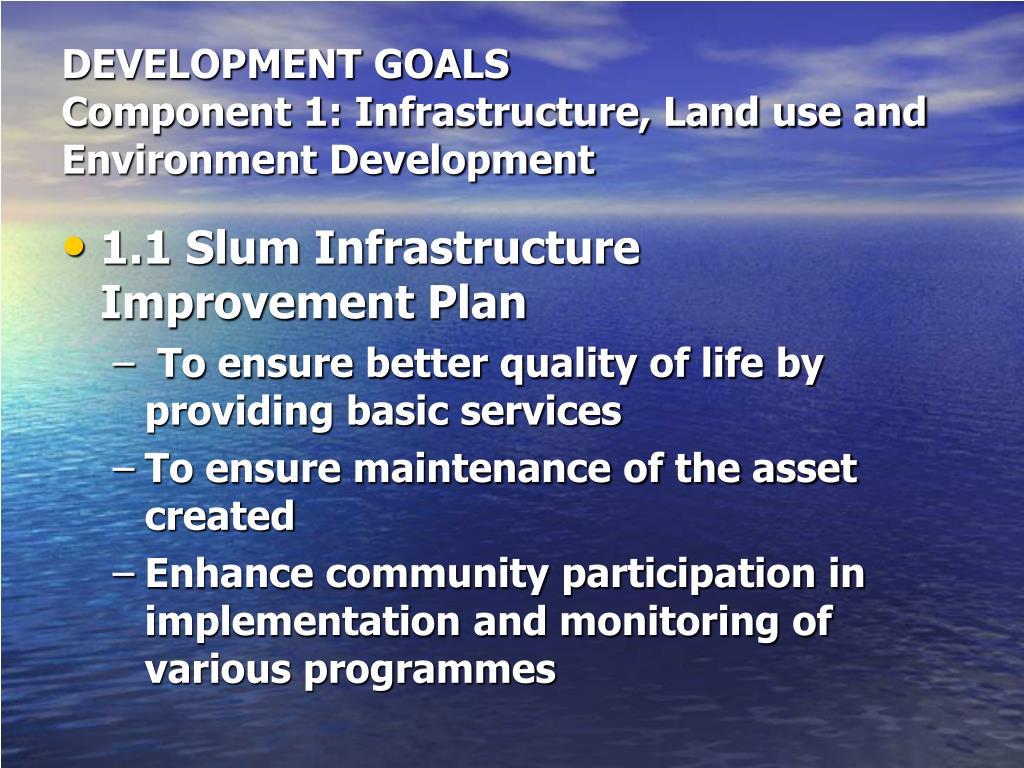 DEVELOPMENT GOALS
Component 1: Infrastructure, Land use and Environment Development

• 1.1 Slum Infrastructure Improvement Plan
– To ensure better quality of life by providing basic services
– To ensure maintenance of the asset created
– Enhance community participation in implementation and monitoring of various programmes